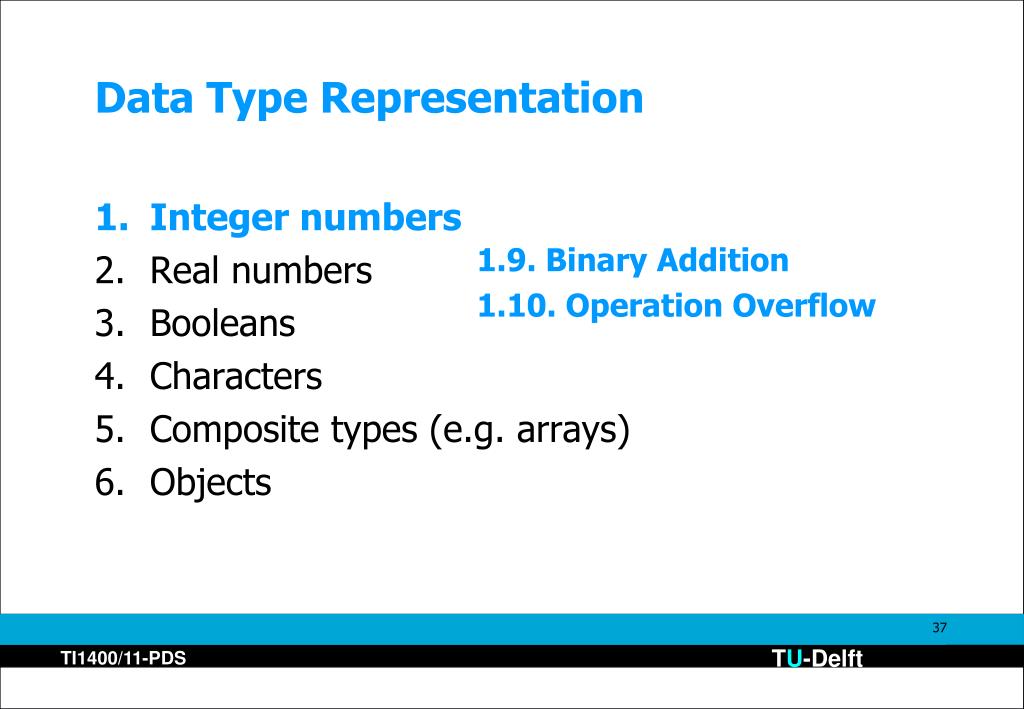 Data Type Representation

1. Integer numbers
2. Real numbers
3. Booleans
4. Characters
5. Composite types (e.g. arrays)
6. Objects

1.9. Binary Addition
1.10. Operation Overflow

37

TI1400/11-PDS

TU-Delft